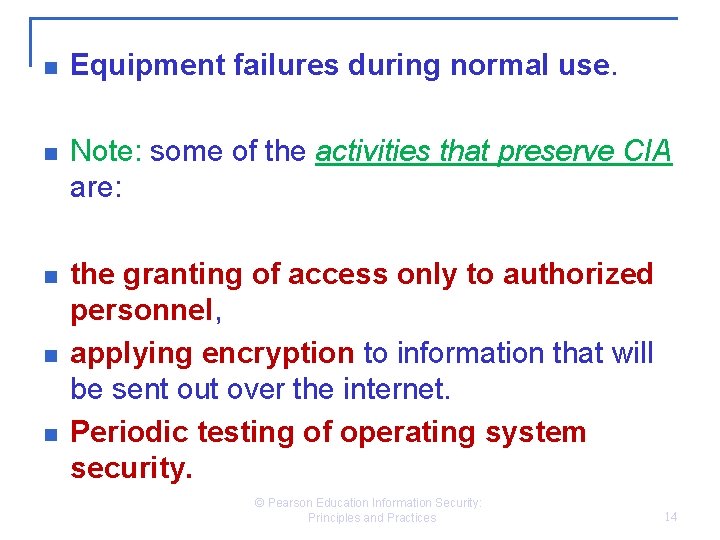 - Equipment failures during normal use.

- Note: some of the activities that preserve CIA are:

- the granting of access only to authorized personnel,
- applying encryption to information that will be sent out over the internet.
- Periodic testing of operating system security.

© Pearson Education Information Security: Principles and Practices

14